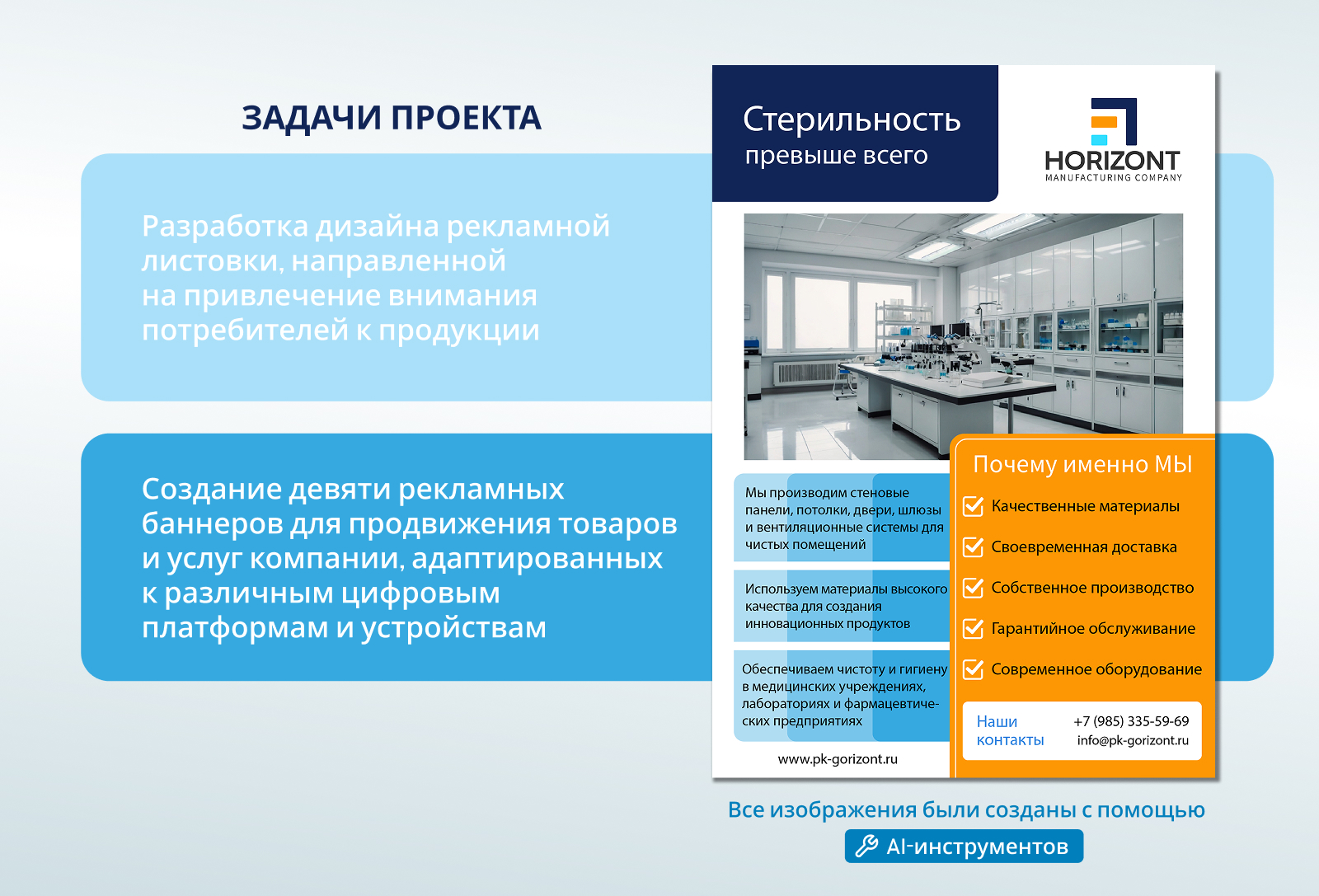 ЗАДАЧИ ПРОЕКТА

Разработка дизайна рекламной листовки, направленной на привлечение внимания потребителей к продукции

Создание девяти рекламных баннеров для продвижения товаров и услуг компании, адаптированных к различным цифровым платформам и устройствам

Стерильность превыше всего

HORIZONT
MANUFACTURING COMPANY

Мы производим стеновые панели, потолки, двери, шлюзы и вентиляционные системы для чистых помещений

Используем материалы высокого качества для создания инновационных продуктов

Обеспечиваем чистоту и гигиену в медицинских учреждениях, лабораториях и фармацевтических предприятиях

www.pk-gorizont.ru

Почему именно МЫ

Качественные материалы

Своевременная доставка

Собственное производство

Гарантийное обслуживание

Современное оборудование

Наши контакты

+7 (985) 335-59-69
info@pk-gorizont.ru

Все изображения были созданы с помощью
AI-инструментов